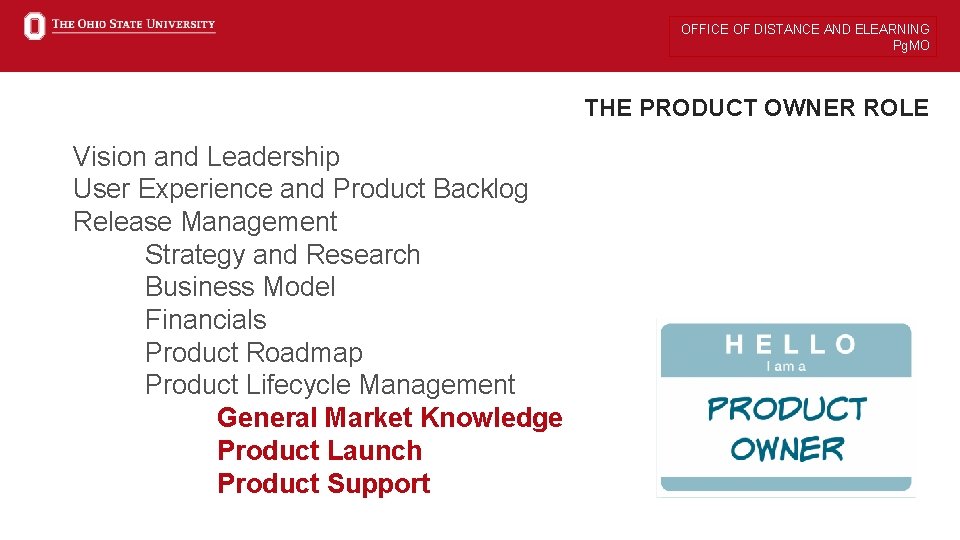 THE OHIO STATE UNIVERSITY

OFFICE OF DISTANCE AND ELEARNING
PgMO

THE PRODUCT OWNER ROLE

Vision and Leadership
User Experience and Product Backlog
Release Management
Strategy and Research
Business Model
Financials
Product Roadmap
Product Lifecycle Management
General Market Knowledge
Product Launch
Product Support

HELLO
I am a
PRODUCT OWNER